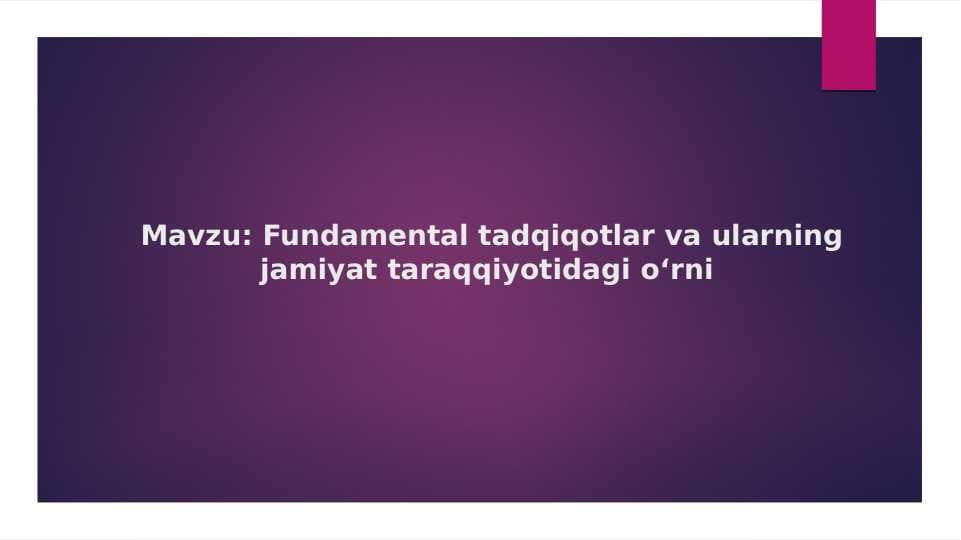 Mavzu: Fundamental tadqiqotlar va ularning jamiyat taraqqiyotidagi o‘rni